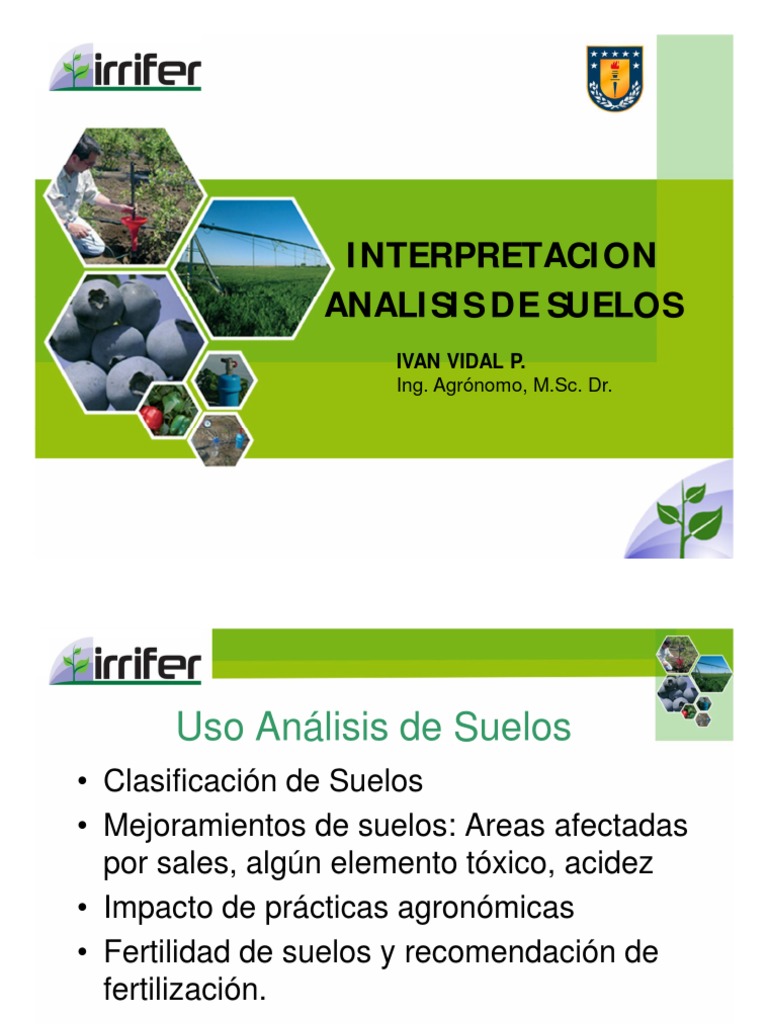 irrifer

INTERPRETACION ANALISIS DE SUELOS

IVAN VIDAL P.
Ing. Agrónomo, M.Sc. Dr.

irrifer

Uso Análisis de Suelos

• Clasificación de Suelos
• Mejoramientos de suelos: Areas afectadas por sales, algún elemento tóxico, acidez
• Impacto de prácticas agronómicas
• Fertilidad de suelos y recomendación de fertilización.